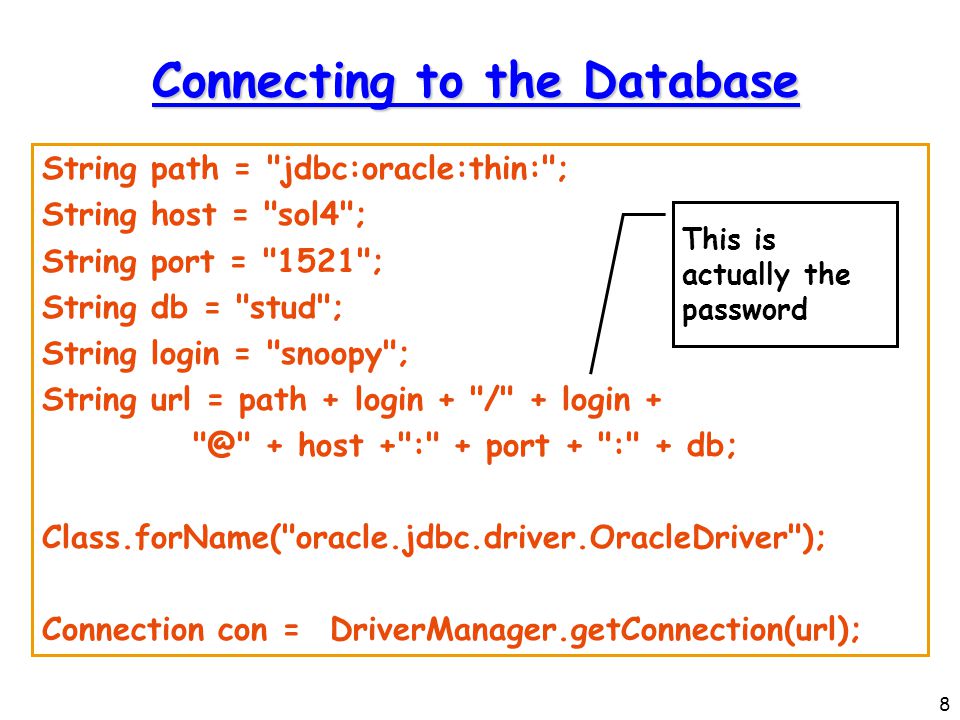 Connecting to the Database

String path = "jdbc:oracle:thin:";
String host = "sol4";
String port = "1521";
String db = "stud";
String login = "snoopy";
String url = path + login + "/" + login + "@" + host +":" + port + ":" + db;

Class.forName("oracle.jdbc.driver.OracleDriver");

Connection con = DriverManager.getConnection(url);

This is actually the password

8